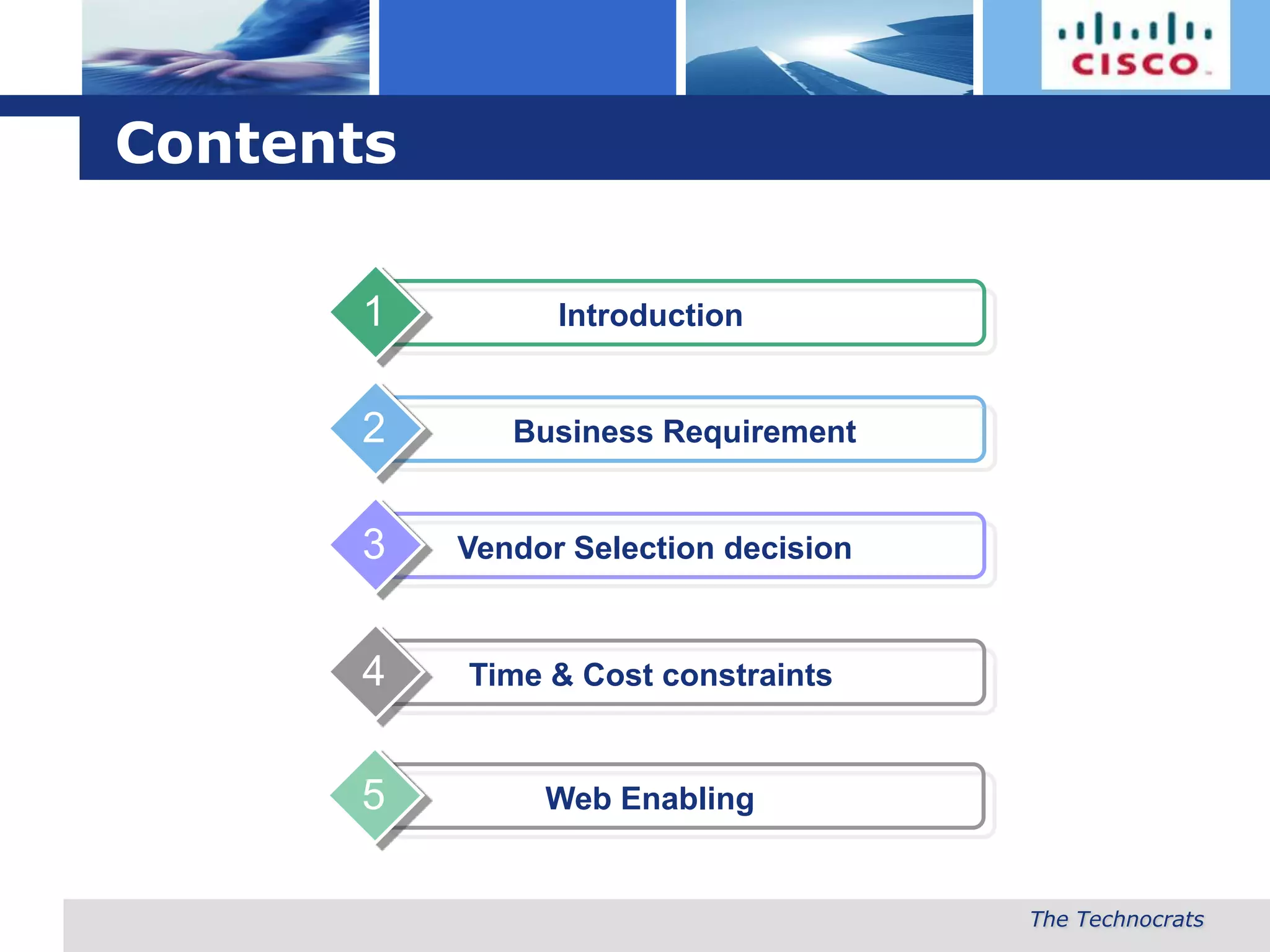 CISCO

Contents

1 Introduction

2 Business Requirement

3 Vendor Selection decision

4 Time & Cost constraints

5 Web Enabling

The Technocrats